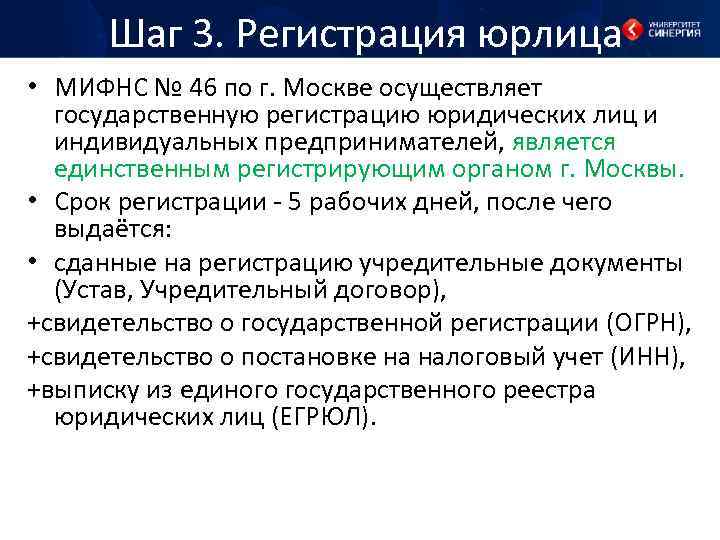 Шаг 3. Регистрация юрлица

УНИВЕРСИТЕТ СИНЕРГИЯ

• МИФНС № 46 по г. Москве осуществляет государственную регистрацию юридических лиц и индивидуальных предпринимателей, является единственным регистрирующим органом г. Москвы.
• Срок регистрации - 5 рабочих дней, после чего выдаётся:
• сданные на регистрацию учредительные документы (Устав, Учредительный договор),
+свидетельство о государственной регистрации (ОГРН),
+свидетельство о постановке на налоговый учет (ИНН),
+выписку из единого государственного реестра юридических лиц (ЕГРЮЛ).